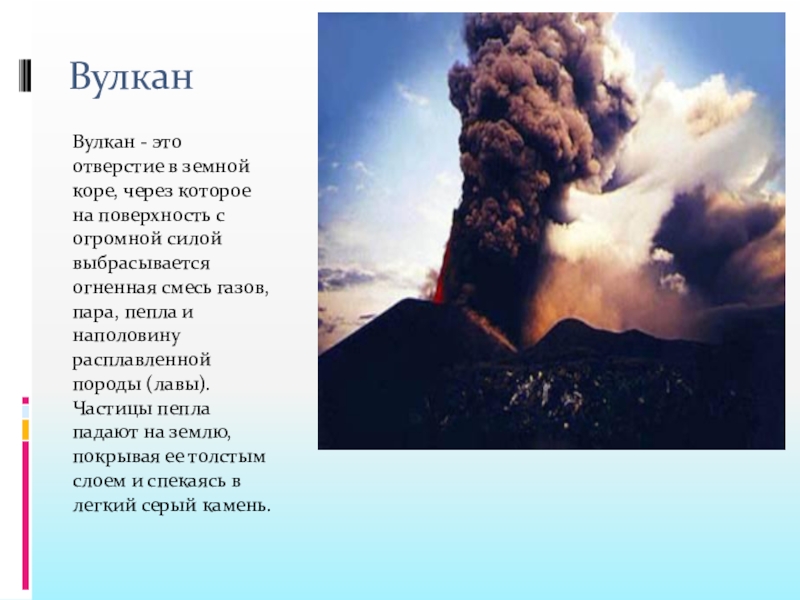 Вулкан

Вулкан - это отверстие в земной коре, через которое на поверхность с огромной силой выбрасывается огненная смесь газов, пара, пепла и наполовину расплавленной породы (лавы). Частицы пепла падают на землю, покрывая ее толстым слоем и спекаясь в легкий серый камень.